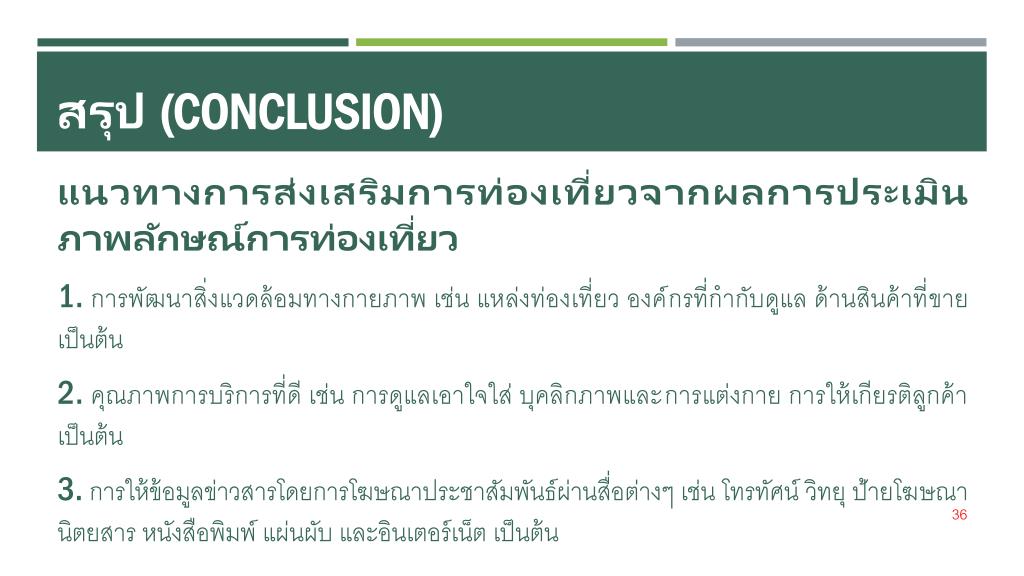 สรุป (CONCLUSION)

แนวทางการส่งเสริมการท่องเที่ยวจากผลการประเมินภาพลักษณ์การท่องเที่ยว

1. การพัฒนาสิ่งแวดล้อมทางกายภาพ เช่น แหล่งท่องเที่ยว องค์กรที่กำกับดูแล ด้านสินค้าที่ขาย เป็นต้น

2. คุณภาพการบริการที่ดี เช่น การดูแลเอาใจใส่ บุคลิกภาพและการแต่งกาย การให้เกียรติลูกค้า เป็นต้น

3. การให้ข้อมูลข่าวสารโดยการโฆษณาประชาสัมพันธ์ผ่านสื่อต่างๆ เช่น โทรทัศน์ วิทยุ ป้ายโฆษณา นิตยสาร หนังสือพิมพ์ แผ่นพับ และอินเตอร์เน็ต เป็นต้น

36